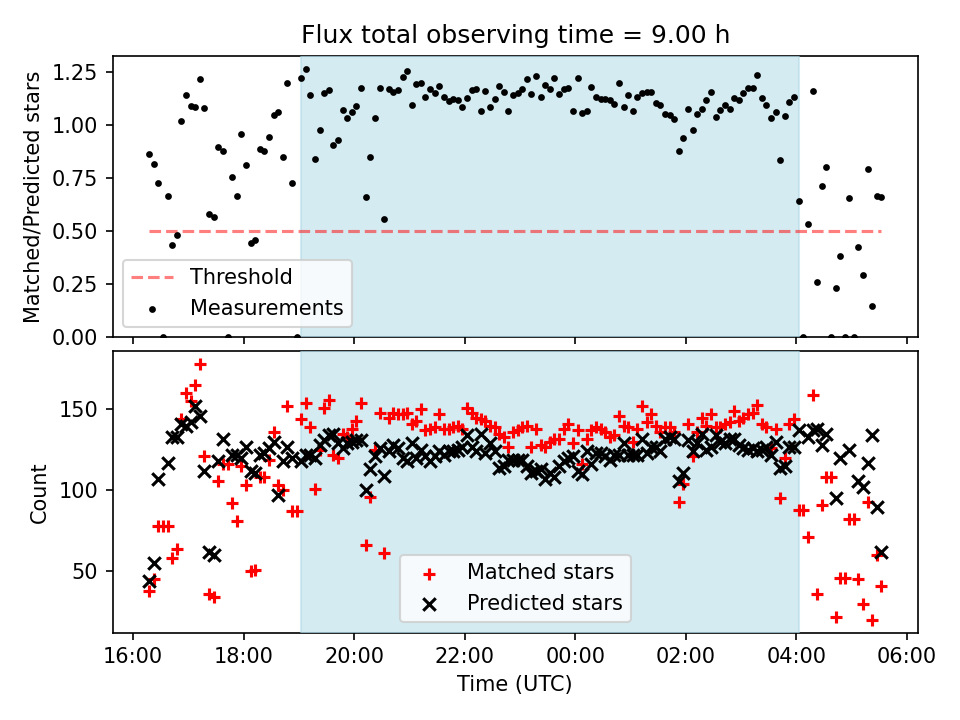 Flux total observing time = 9.00 h

Matched/Predicted stars

1.25
1.00
0.75
0.50
0.25
0.00

Threshold
Measurements

Count

150
100
50

Matched stars
Predicted stars

16:00
18:00
20:00
22:00
00:00
02:00
04:00
06:00

Time (UTC)